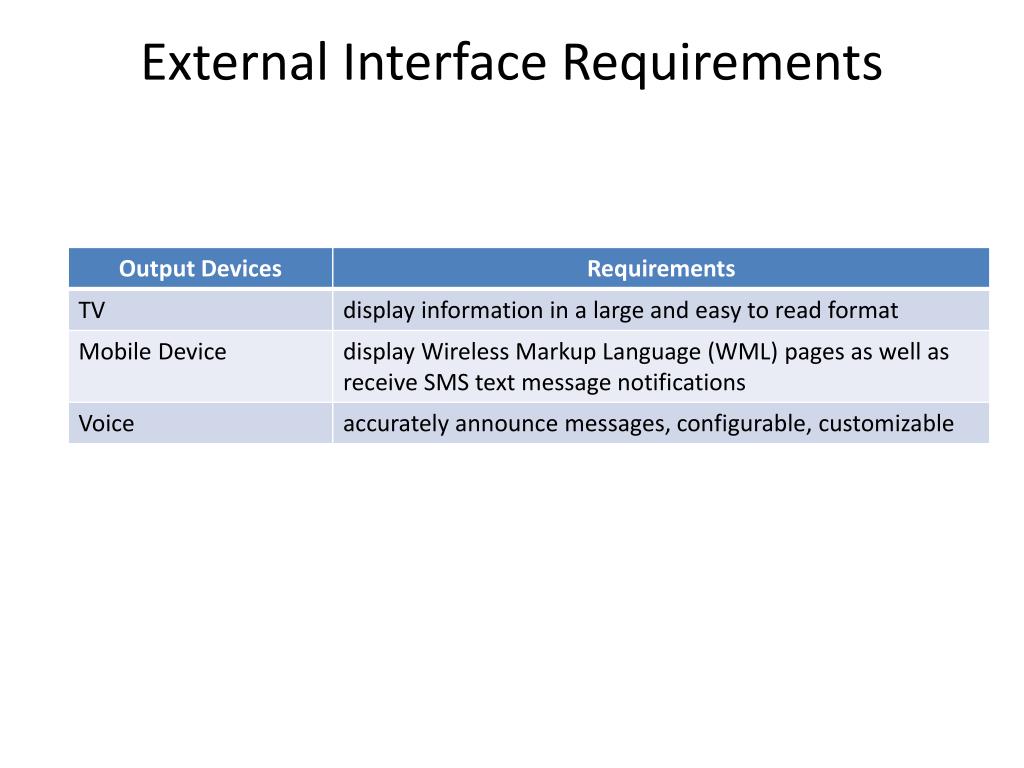 External Interface Requirements

| Output Devices | Requirements |
|---|---|
| TV | display information in a large and easy to read format |
| Mobile Device | display Wireless Markup Language (WML) pages as well as receive SMS text message notifications |
| Voice | accurately announce messages, configurable, customizable |